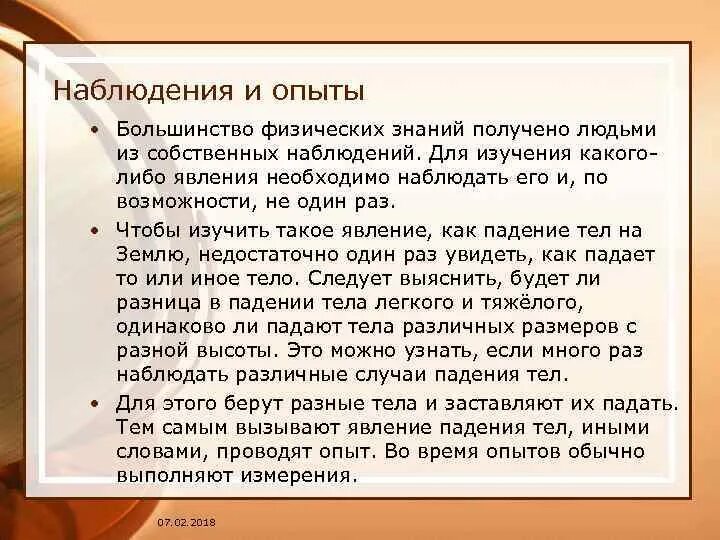 Наблюдения и опыты

• Большинство физических знаний получено людьми из собственных наблюдений. Для изучения какого-либо явления необходимо наблюдать его и, по возможности, не один раз.

• Чтобы изучить такое явление, как падение тел на Землю, недостаточно один раз увидеть, как падает то или иное тело. Следует выяснить, будет ли разница в падении тела легкого и тяжёлого, одинаково ли падают тела различных размеров с разной высоты. Это можно узнать, если много раз наблюдать различные случаи падения тел.

• Для этого берут разные тела и заставляют их падать. Тем самым вызывают явление падения тел, иными словами, проводят опыт. Во время опытов обычно выполняют измерения.

07.02.2018